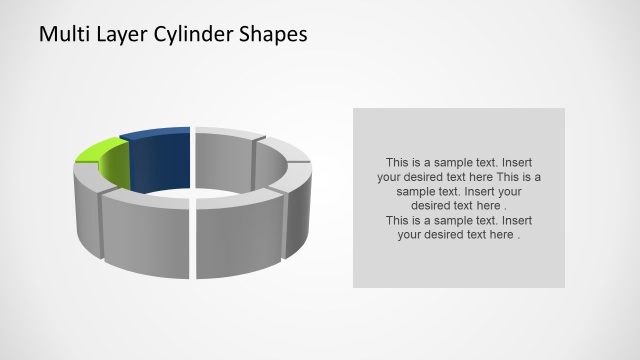 Multi Layer Cylinder Shapes

This is a sample text. Insert your desired text here This is a sample text. Insert your desired text here .
This is a sample text. Insert your desired text here .